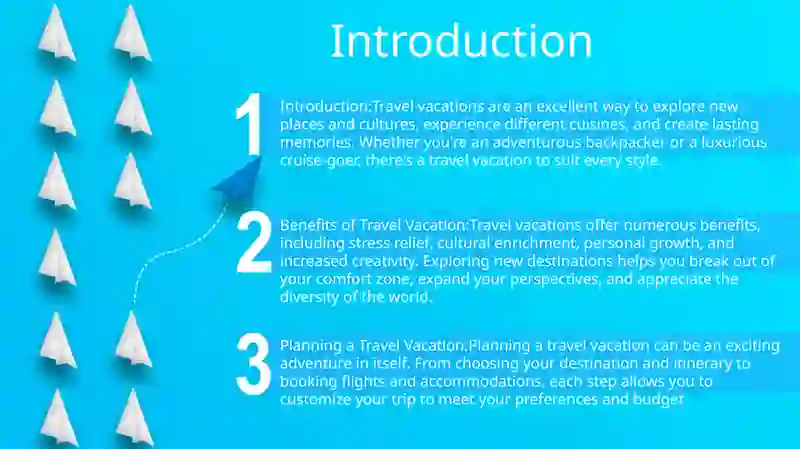 Introduction

1

Introduction:Travel vacations are an excellent way to explore new places and cultures, experience different cuisines, and create lasting memories. Whether you're an adventurous backpacker or a luxurious cruise-goer, there's a travel vacation to suit every style.

2

Benefits of Travel Vacation:Travel vacations offer numerous benefits, including stress relief, cultural enrichment, personal growth, and increased creativity. Exploring new destinations helps you break out of your comfort zone, expand your perspectives, and appreciate the diversity of the world.

3

Planning a Travel Vacation:Planning a travel vacation can be an exciting adventure in itself. From choosing your destination and itinerary to booking flights and accommodations, each step allows you to customize your trip to meet your preferences and budget